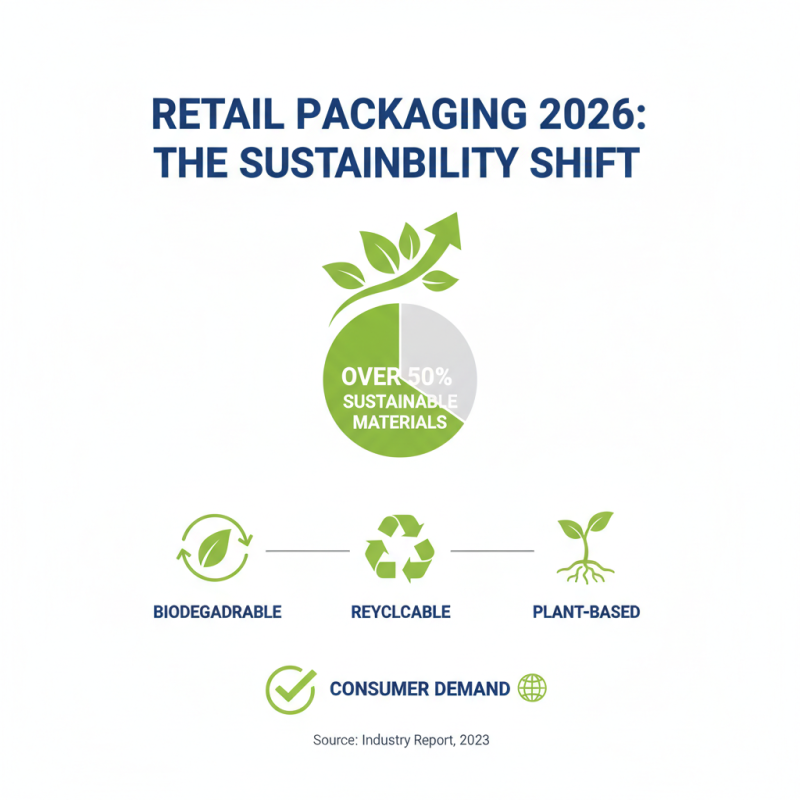 RETAIL PACKAGING 2026:
THE SUSTAINBILITY SHIFT

OVER 50%
SUSTAINABLE
MATERIALS

BIODEGADRABLE

REYCLCABLE

PLANT-BASED

CONSUMER DEMAND

Source: Industry Report, 2023